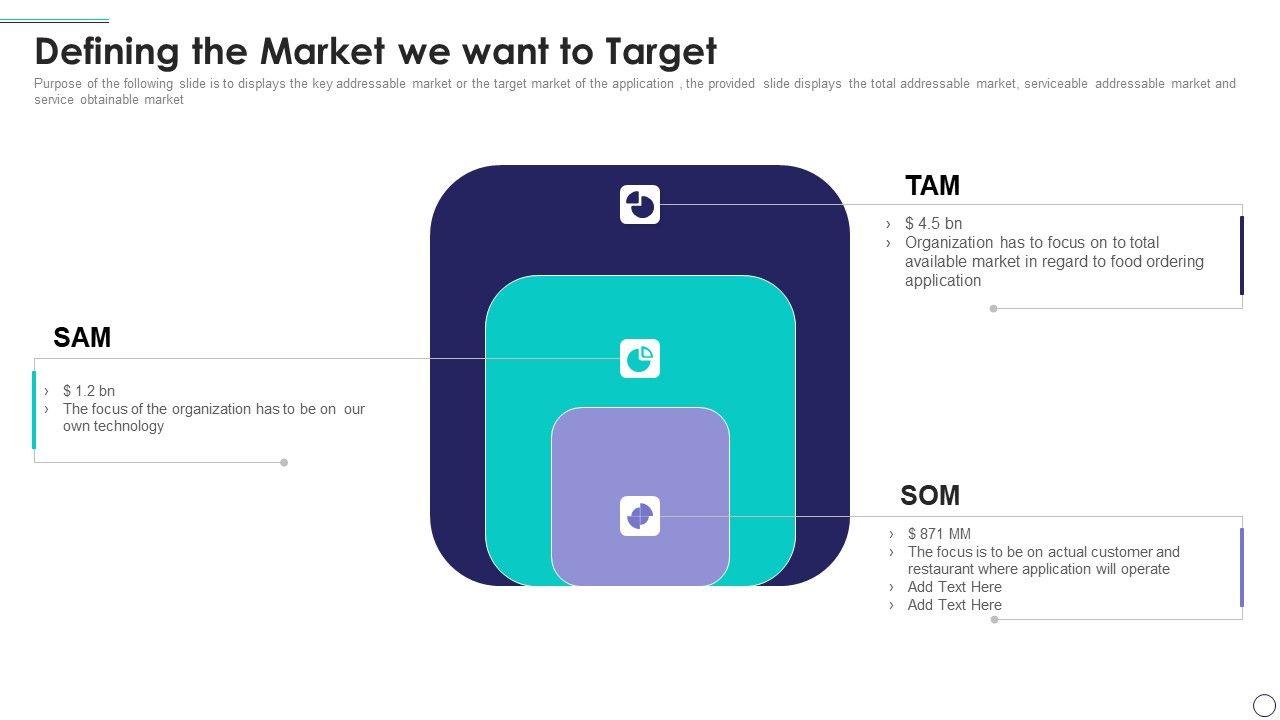 Defining the Market we want to Target

Purpose of the following slide is to displays the key addressable market or the target market of the application , the provided slide displays the total addressable market, serviceable addressable market and service obtainable market

TAM

› $ 4.5 bn
› Organization has to focus on to total available market in regard to food ordering application

SAM

› $ 1.2 bn
› The focus of the organization has to be on our own technology

SOM

› $ 871 MM
› The focus is to be on actual customer and restaurant where application will operate
› Add Text Here
› Add Text Here